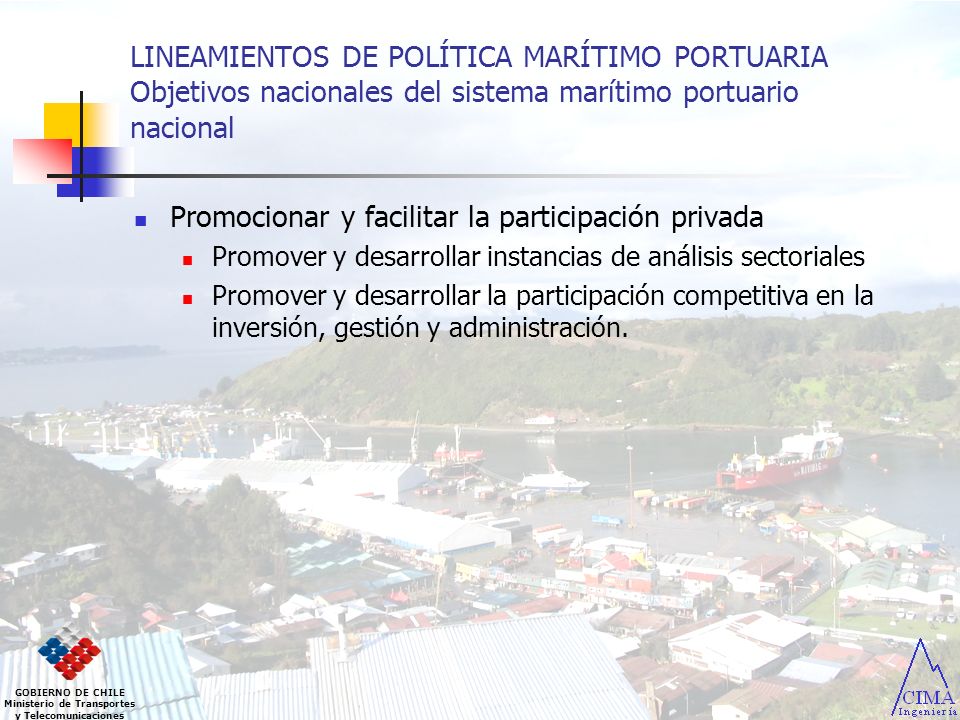 LINEAMIENTOS DE POLÍTICA MARÍTIMO PORTUARIA
Objetivos nacionales del sistema marítimo portuario nacional

Promocionar y facilitar la participación privada

Promover y desarrollar instancias de análisis sectoriales

Promover y desarrollar la participación competitiva en la inversión, gestión y administración.

GOBIERNO DE CHILE
Ministerio de Transportes y Telecomunicaciones

CIMA
Ingeniería